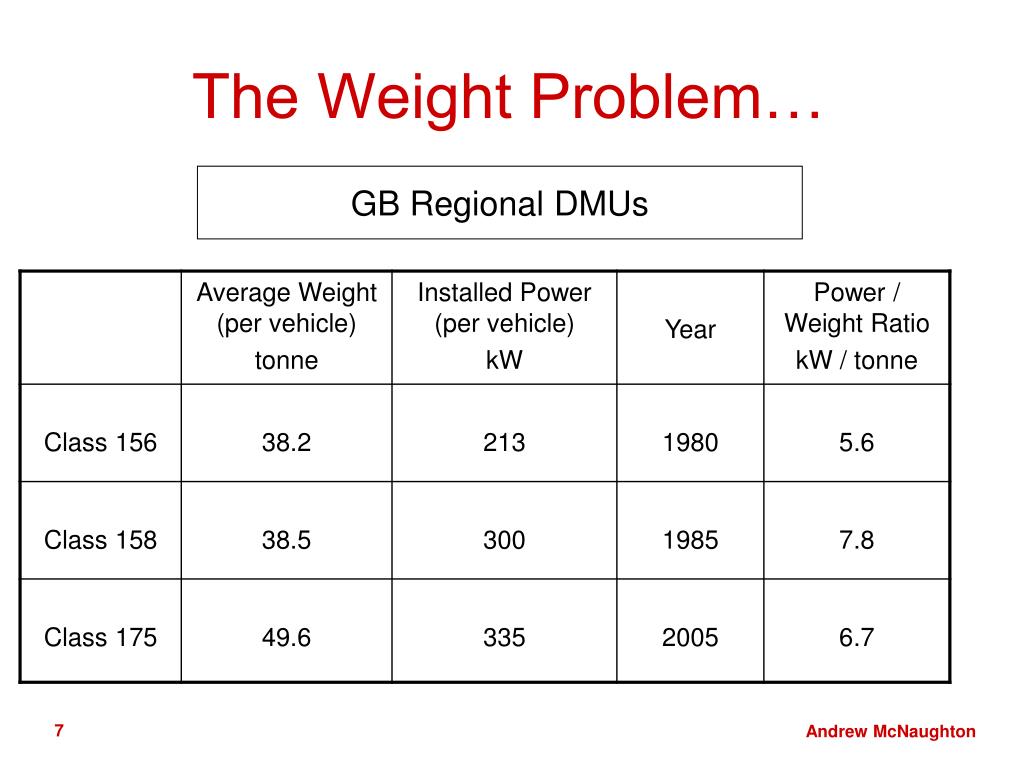 The Weight Problem…

GB Regional DMUs

| | Average Weight (per vehicle) tonne | Installed Power (per vehicle) kW | Year | Power / Weight Ratio kW / tonne |
|---|---|---|---|---|
| Class 156 | 38.2 | 213 | 1980 | 5.6 |
| Class 158 | 38.5 | 300 | 1985 | 7.8 |
| Class 175 | 49.6 | 335 | 2005 | 6.7 |

7

Andrew McNaughton